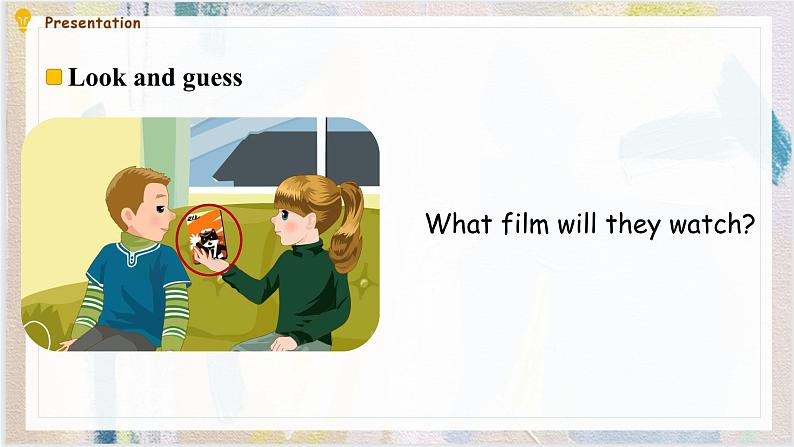 Presentation

Look and guess

What film will they watch?